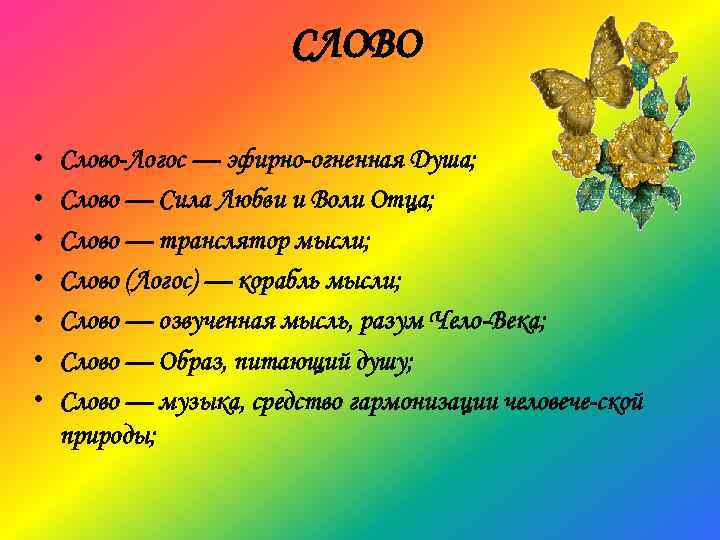 СЛОВО

• Слово-Логос — эфирно-огненная Душа;
• Слово — Сила Любви и Воли Отца;
• Слово — транслятор мысли;
• Слово (Логос) — корабль мысли;
• Слово — озвученная мысль, разум Чело-Века;
• Слово — Образ, питающий душу;
• Слово — музыка, средство гармонизации человече-ской природы;